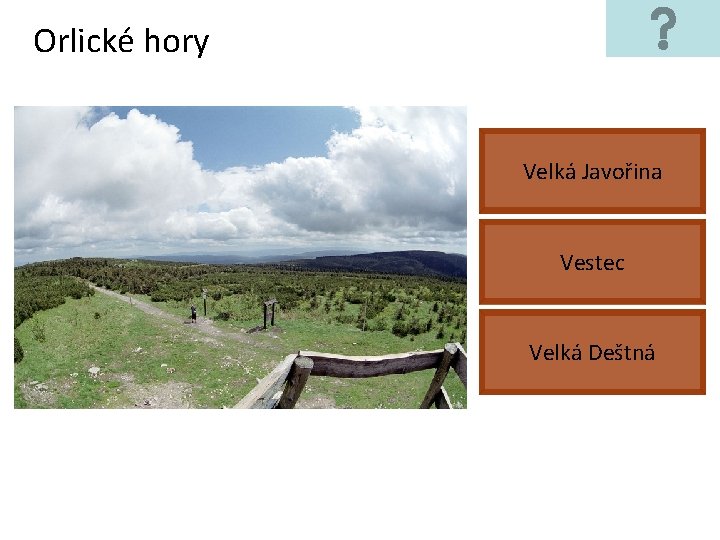 Orlické hory

?

Velká Javořina

Vestec

Velká Deštná